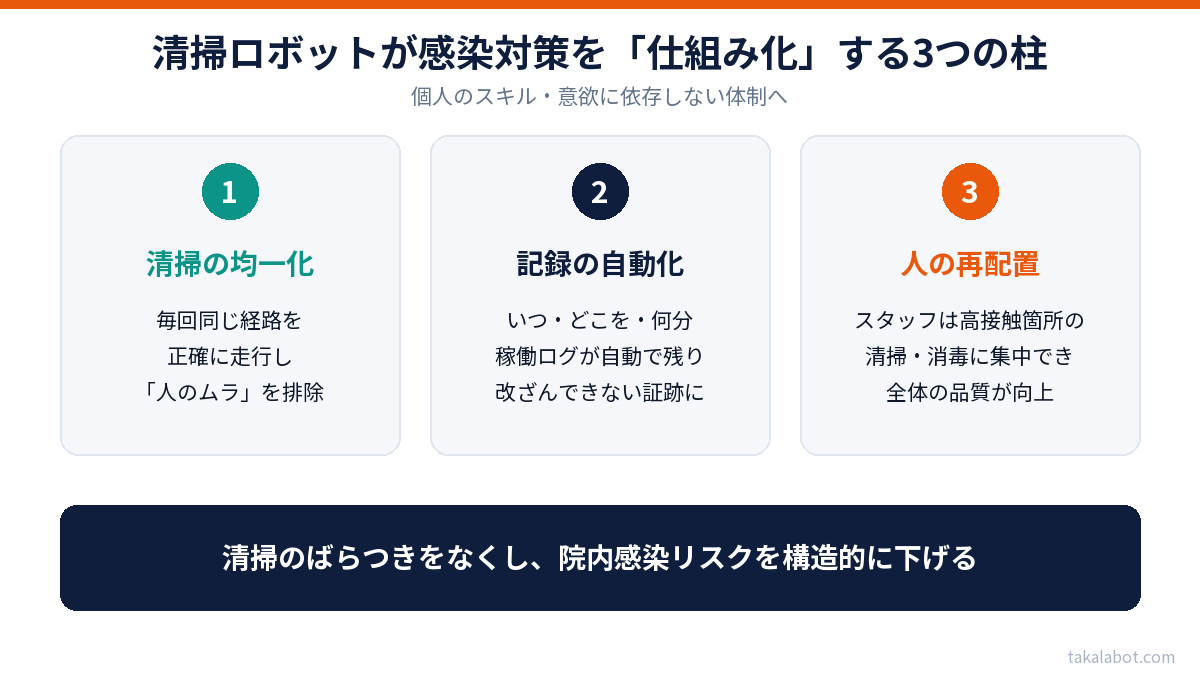 清掃ロボットが感染対策を「仕組み化」する3つの柱

個人のスキル・意欲に依存しない体制へ

1

清掃の均一化

毎回同じ経路を
正確に走行し
「人のムラ」を排除

2

記録の自動化

いつ・どこを・何分
稼働ログが自動で残り
改ざんできない証跡に

3

人の再配置

スタッフは高接触箇所の
清掃・消毒に集中でき
全体の品質が向上

清掃のばらつきをなくし、院内感染リスクを構造的に下げる

takalabot.com